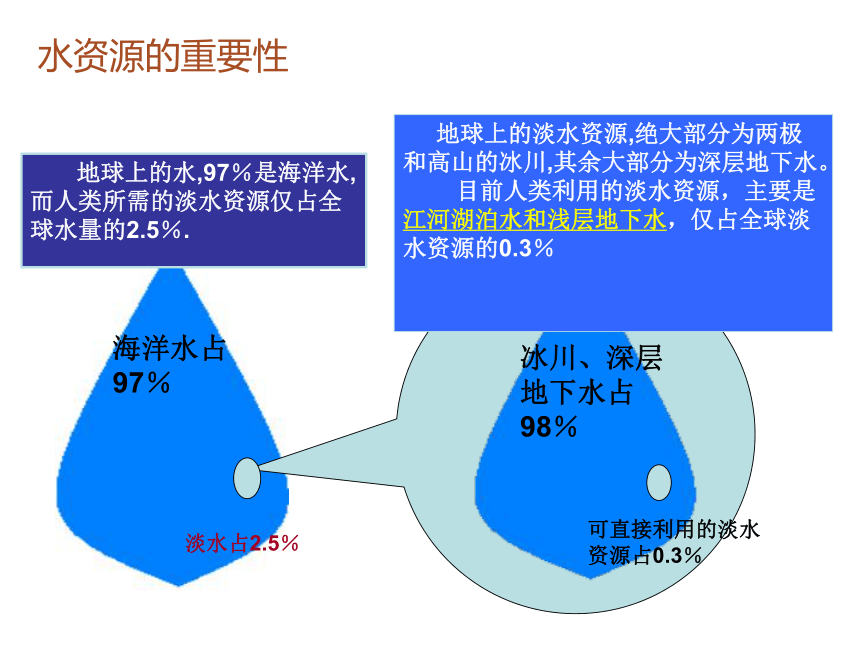 水资源的重要性

地球上的水,97％是海洋水,而人类所需的淡水资源仅占全球水量的2.5％.

地球上的淡水资源,绝大部分为两极和高山的冰川,其余大部分为深层地下水。

目前人类利用的淡水资源，主要是江河湖泊水和浅层地下水，仅占全球淡水资源的0.3％

海洋水占97％

淡水占2.5％

冰川、深层地下水占98％

可直接利用的淡水资源占0.3％